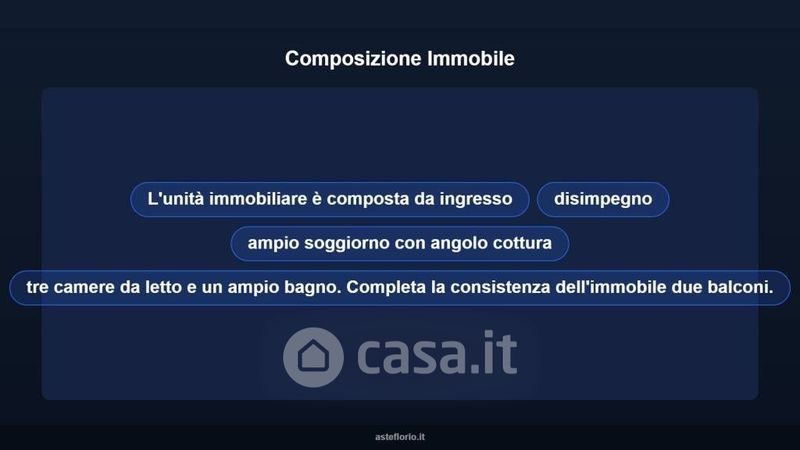 Composizione Immobile

L'unità immobiliare è composta da ingresso

disimpegno

ampio soggiorno con angolo cottura

tre camere da letto e un ampio bagno. Completa la consistenza dell'immobile due balconi.

casa.it

asteflorio.it